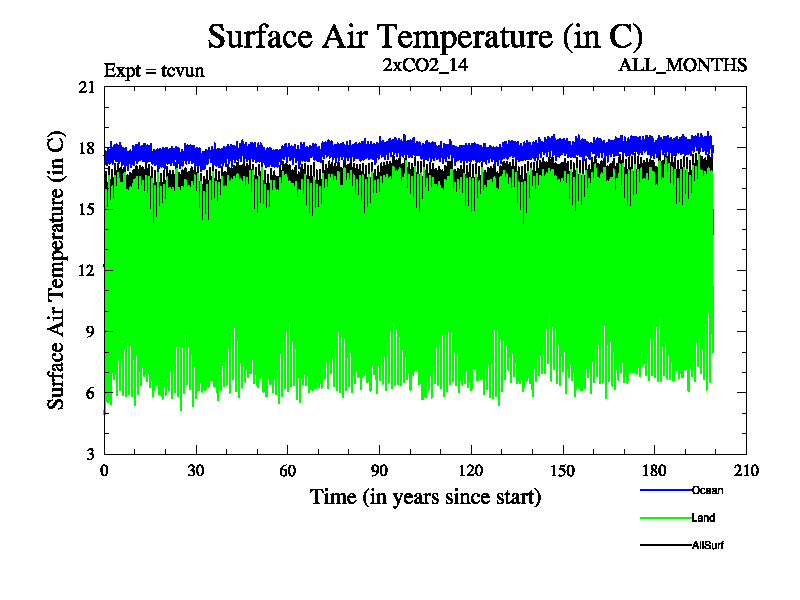 Surface Air Temperature (in C)

Expt = tcvun

2xCO2_14

ALL_MONTHS

Surface Air Temperature (in C)

21
18
15
12
9
6
3

0
30
60
90
120
150
180
210

Time (in years since start)

Ocean
Land
AllSurf